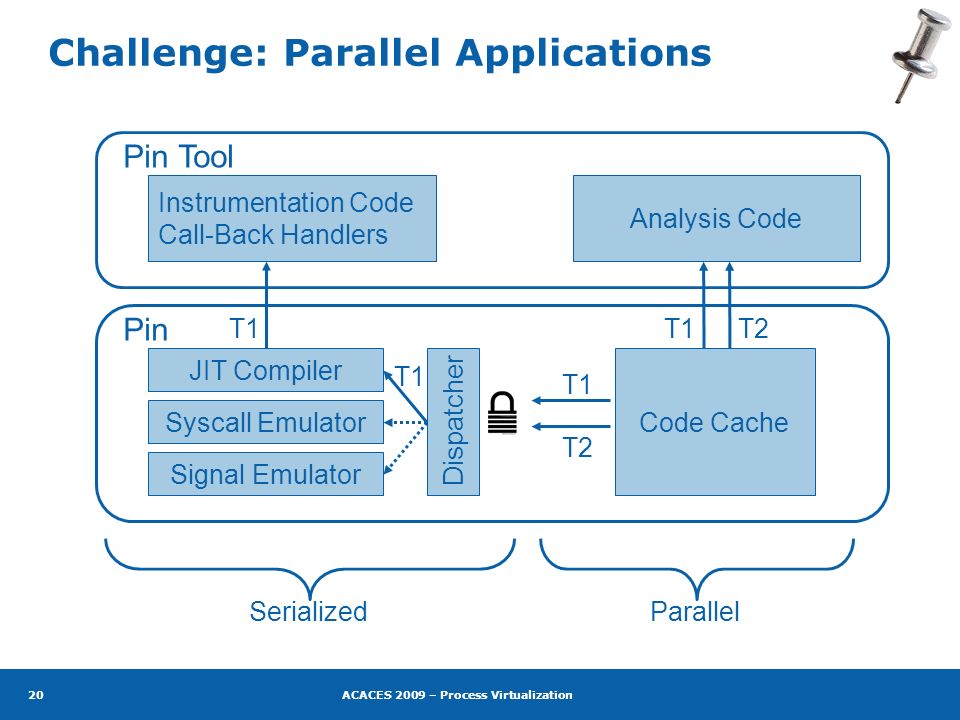 Challenge: Parallel Applications

Pin Tool

Instrumentation Code
Call-Back Handlers

Analysis Code

Pin

T1

T1

T2

JIT Compiler

T1

Syscall Emulator

Signal Emulator

Dispatcher

T1

T2

Code Cache

Serialized

Parallel

20

ACACES 2009 – Process Virtualization